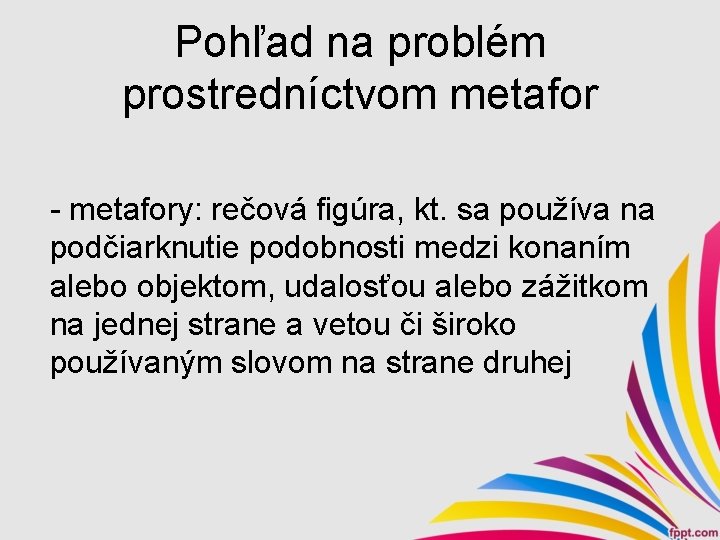 Pohľad na problém prostredníctvom metafor

- metafory: rečová figúra, kt. sa používa na podčiarknutie podobnosti medzi konaním alebo objektom, udalosťou alebo zážitkom na jednej strane a vetou či široko používaným slovom na strane druhej

fppt.com